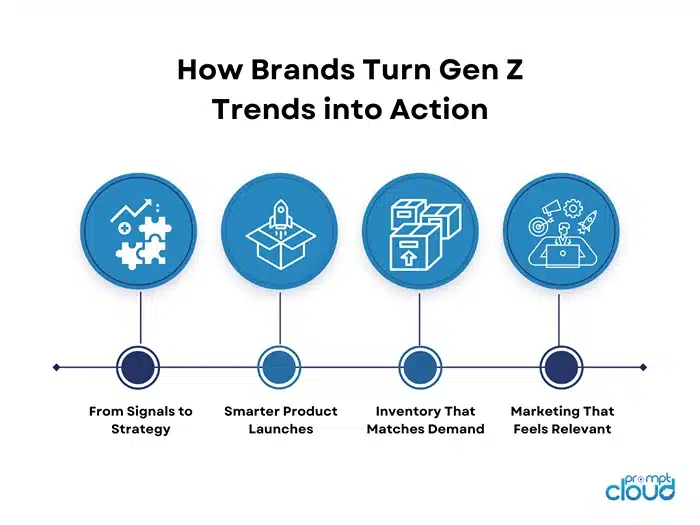 How Brands Turn Gen Z Trends into Action

From Signals to Strategy

Smarter Product Launches

Inventory That Matches Demand

Marketing That Feels Relevant

prompt cloud